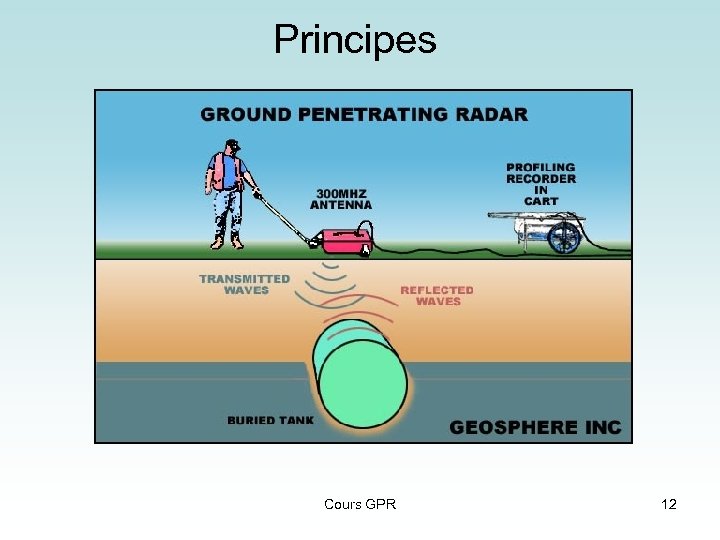 Principes

GROUND PENETRATING RADAR

300MHZ ANTENNA

PROFILING RECORDER IN CART

TRANSMITTED WAVES

REFLECTED WAVES

BURIED TANK

GEOSPHERE INC

Cours GPR

12